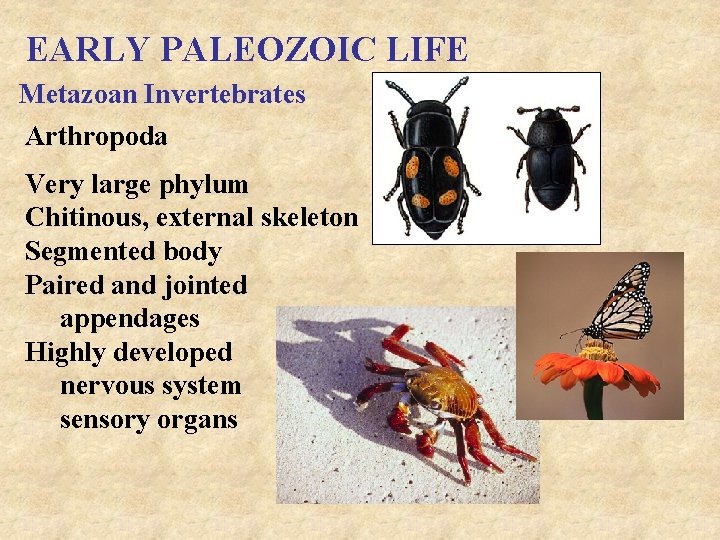 EARLY PALEOZOIC LIFE

Metazoan Invertebrates

Arthropoda

Very large phylum
Chitinous, external skeleton
Segmented body
Paired and jointed appendages
Highly developed nervous system sensory organs